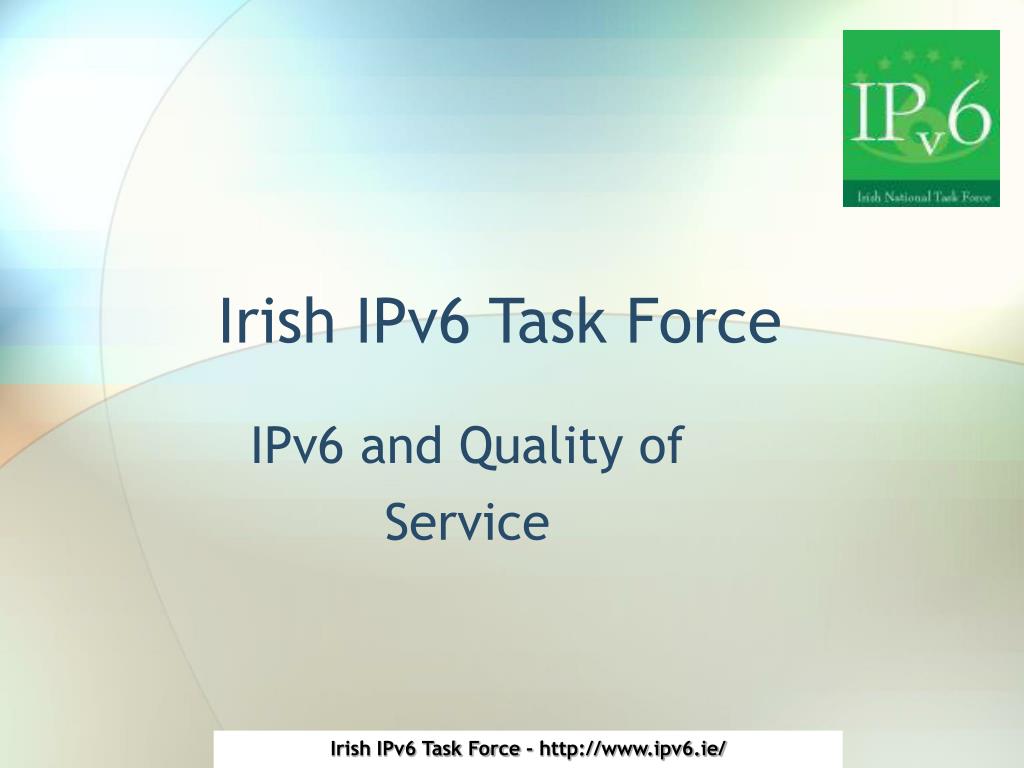 IPv6

Irish National Task Force

Irish IPv6 Task Force

IPv6 and Quality of Service

Irish IPv6 Task Force - http://www.ipv6.ie/